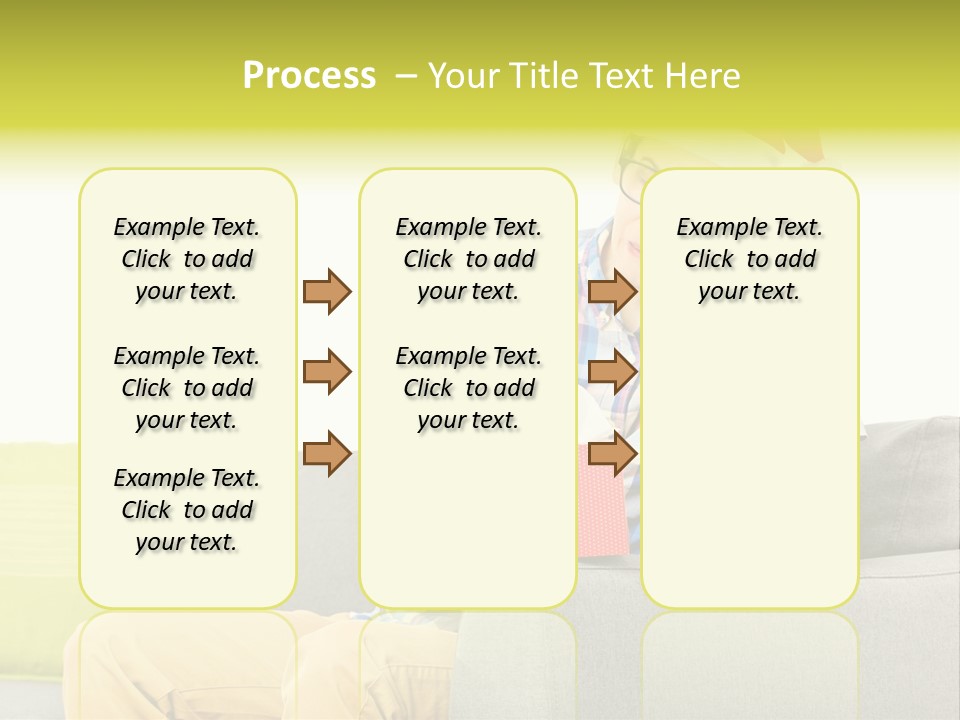 Process – Your Title Text Here

Example Text. Click to add your text.

Example Text. Click to add your text.

Example Text. Click to add your text.

Example Text. Click to add your text.

Example Text. Click to add your text.

Example Text. Click to add your text.